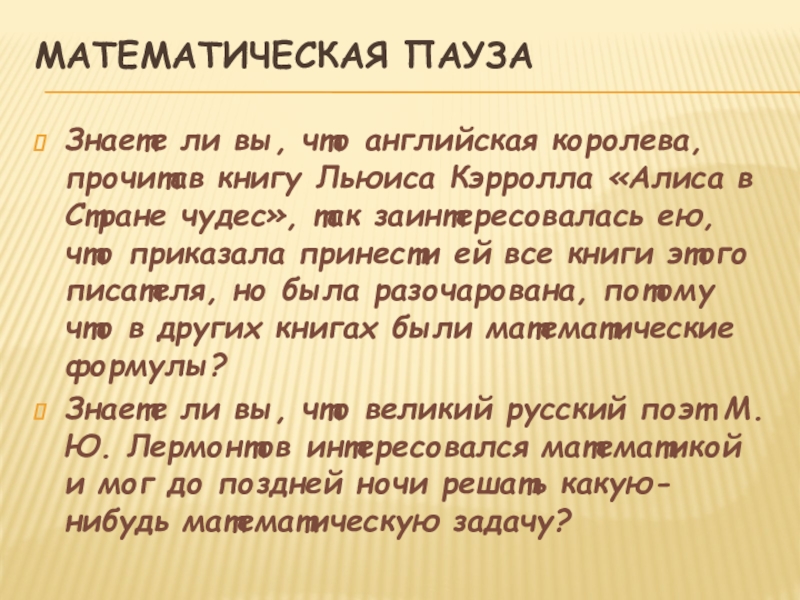 МАТЕМАТИЧЕСКАЯ ПАУЗА

Знаете ли вы, что английская королева, прочитав книгу Льюиса Кэрролла «Алиса в Стране чудес», так заинтересовалась ею, что приказала принести ей все книги этого писателя, но была разочарована, потому что в других книгах были математические формулы?

Знаете ли вы, что великий русский поэт М. Ю. Лермонтов интересовался математикой и мог до поздней ночи решать какую-нибудь математическую задачу?